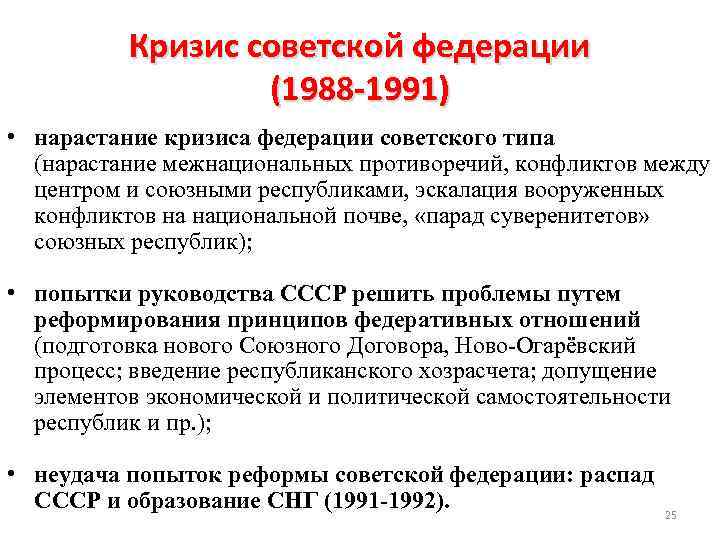 Кризис советской федерации (1988-1991)

• нарастание кризиса федерации советского типа (нарастание межнациональных противоречий, конфликтов между центром и союзными республиками, эскалация вооруженных конфликтов на национальной почве, «парад суверенитетов» союзных республик);

• попытки руководства СССР решить проблемы путем реформирования принципов федеративных отношений (подготовка нового Союзного Договора, Ново-Огарёвский процесс; введение республиканского хозрасчета; допущение элементов экономической и политической самостоятельности республик и пр.);

• неудача попыток реформы советской федерации: распад СССР и образование СНГ (1991-1992).

25